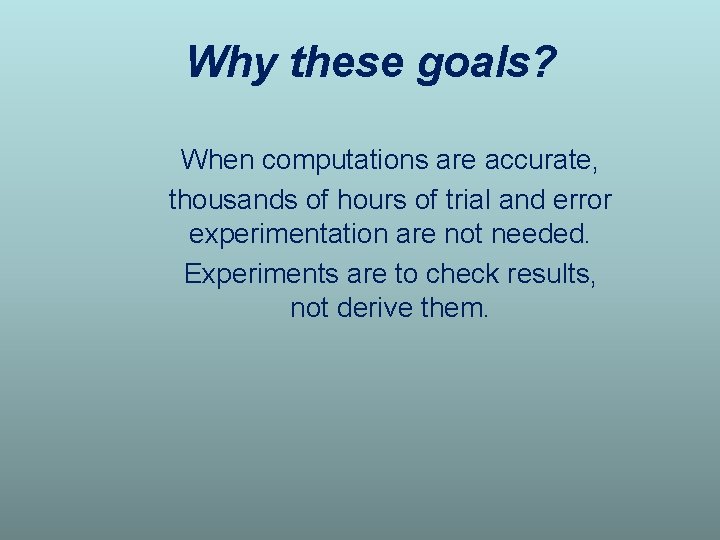 Why these goals?

When computations are accurate, thousands of hours of trial and error experimentation are not needed.

Experiments are to check results, not derive them.